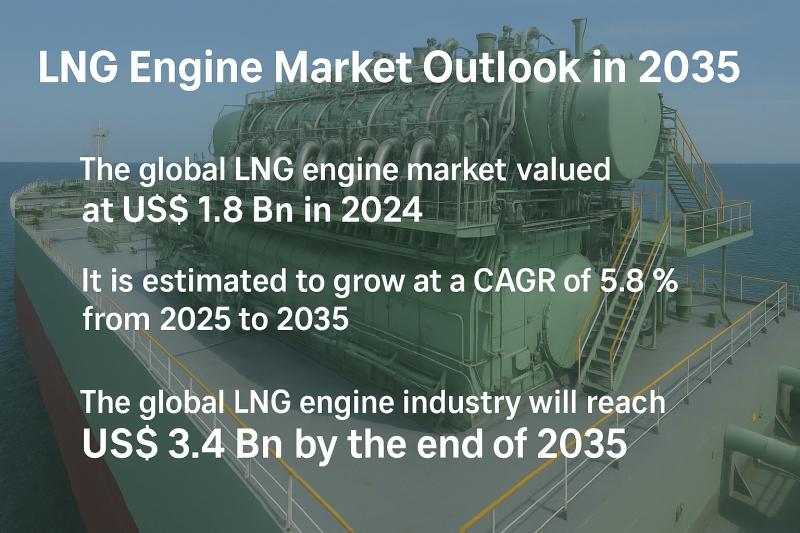 LNG Engine Market Outlook in 2035

The global LNG engine market valued at US$ 1.8 Bn in 2024

It is estimated to grow at a CAGR of 5.8 % from 2025 to 2035

The global LNG engine industry will reach US$ 3.4 Bn by the end of 2035